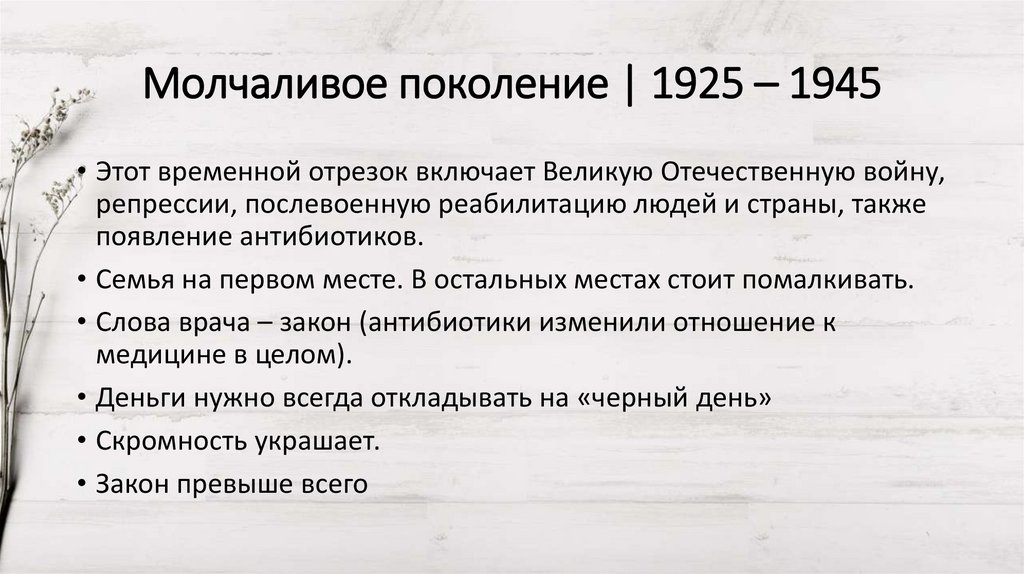 Молчаливое поколение | 1925 – 1945

• Этот временной отрезок включает Великую Отечественную войну, репрессии, послевоенную реабилитацию людей и страны, также появление антибиотиков.
• Семья на первом месте. В остальных местах стоит помалкивать.
• Слова врача – закон (антибиотики изменили отношение к медицине в целом).
• Деньги нужно всегда откладывать на «черный день»
• Скромность украшает.
• Закон превыше всего